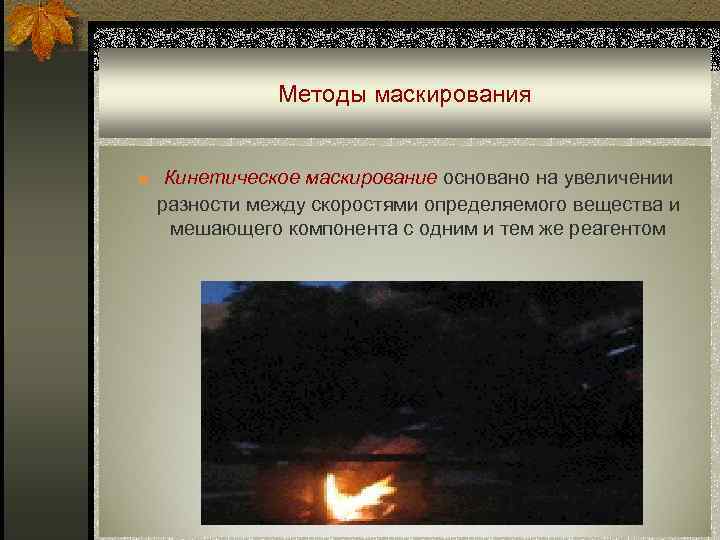 Методы маскирования

Кинетическое маскирование основано на увеличении разности между скоростями определяемого вещества и мешающего компонента с одним и тем же реагентом